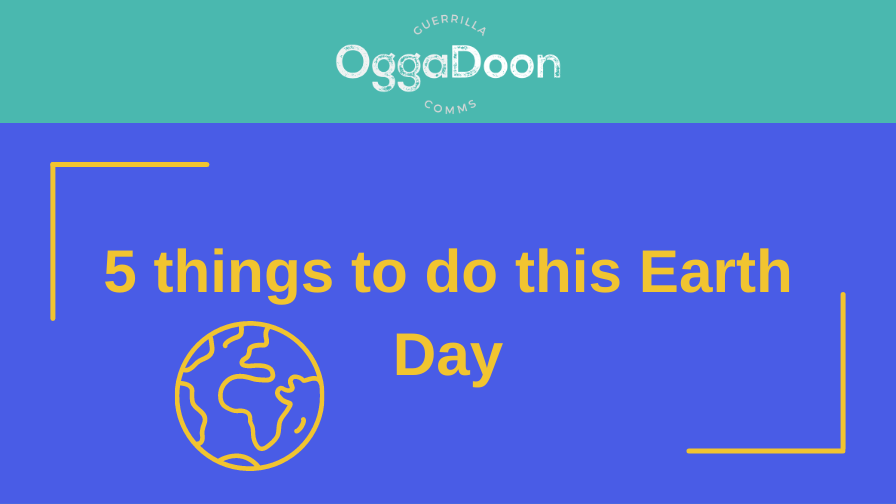 GUERRILLA
OggaDoon
COMMS

5 things to do this Earth Day